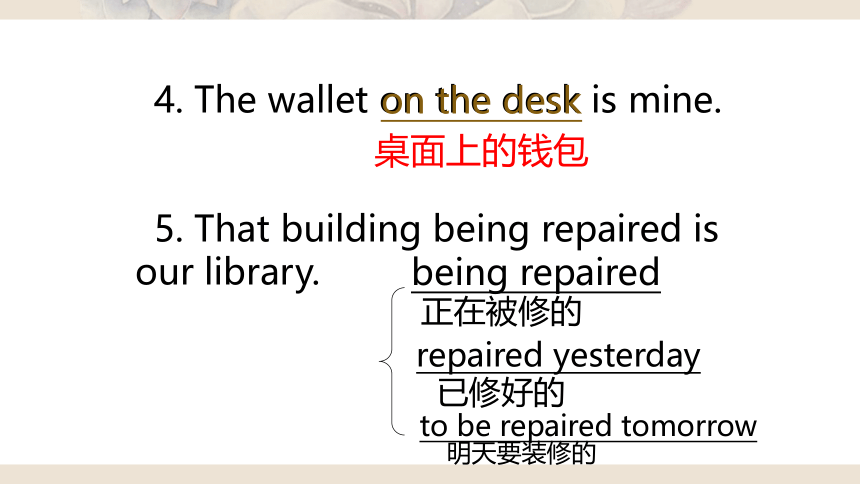 4. The wallet on the desk is mine.
桌面上的钱包

5. That building being repaired is our library.

being repaired
正在被修的
repaired yesterday
已修好的
to be repaired tomorrow
明天要装修的